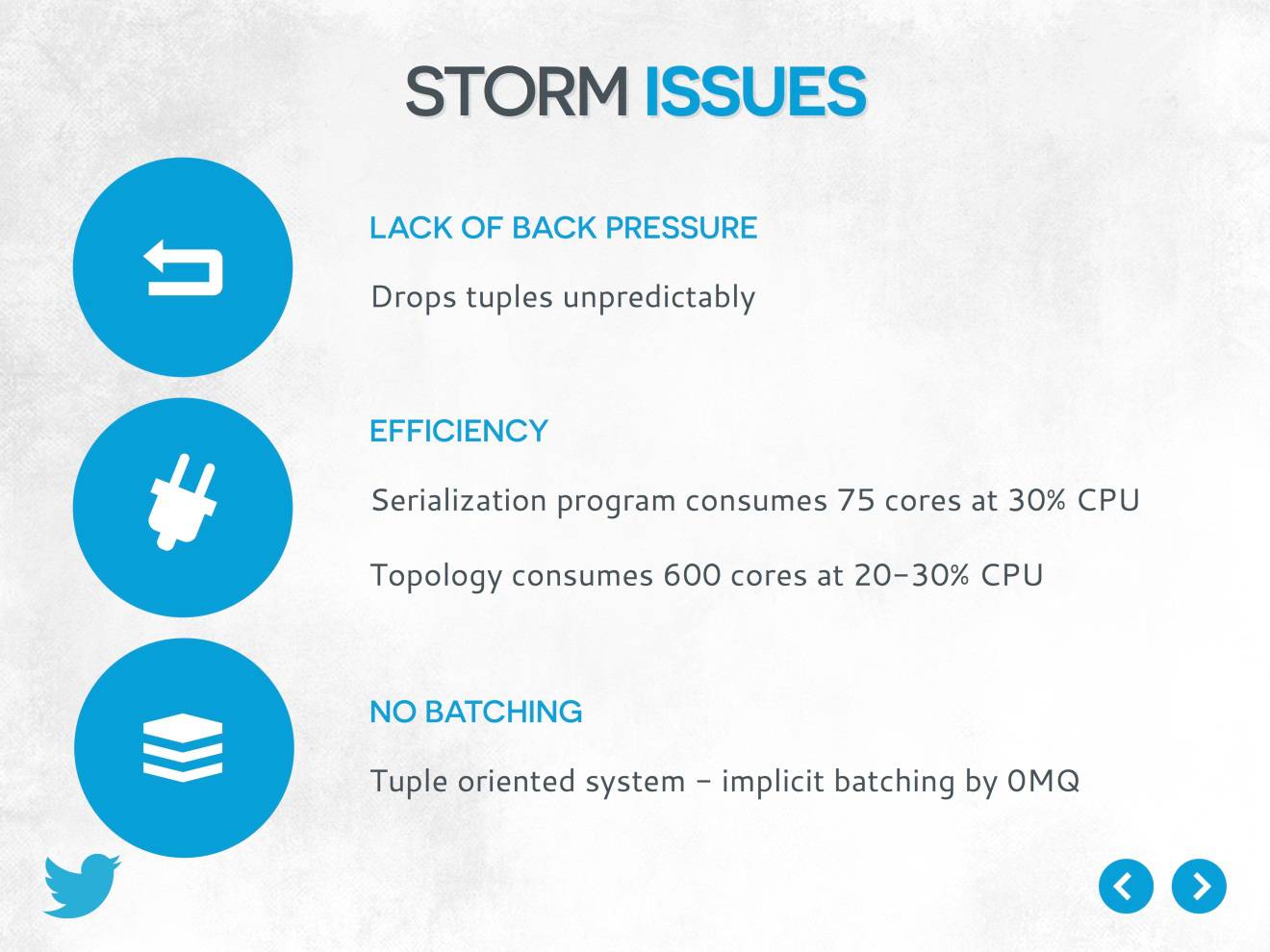 STORM ISSUES

LACK OF BACK PRESSURE

Drops tuples unpredictably

EFFICIENCY

Serialization program consumes 75 cores at 30% CPU

Topology consumes 600 cores at 20-30% CPU

NO BATCHING

Tuple oriented system - implicit batching by 0MQ